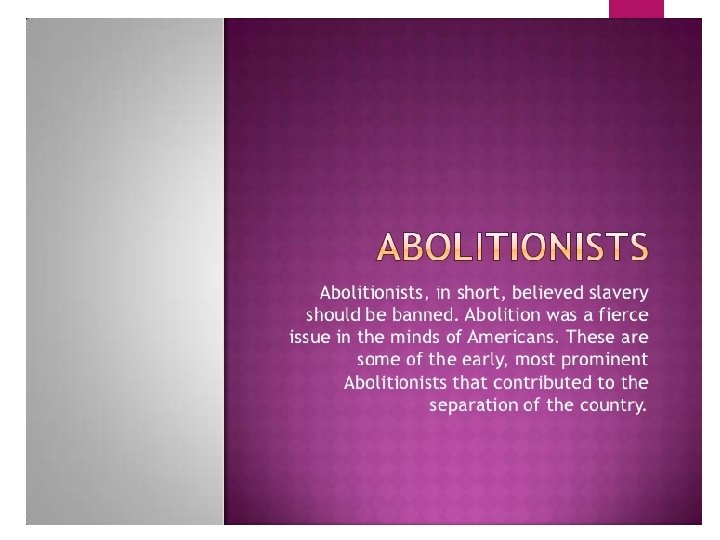 ABOLITIONISTS

Abolitionists, in short, believed slavery should be banned. Abolition was a fierce issue in the minds of Americans. These are some of the early, most prominent Abolitionists that contributed to the separation of the country.